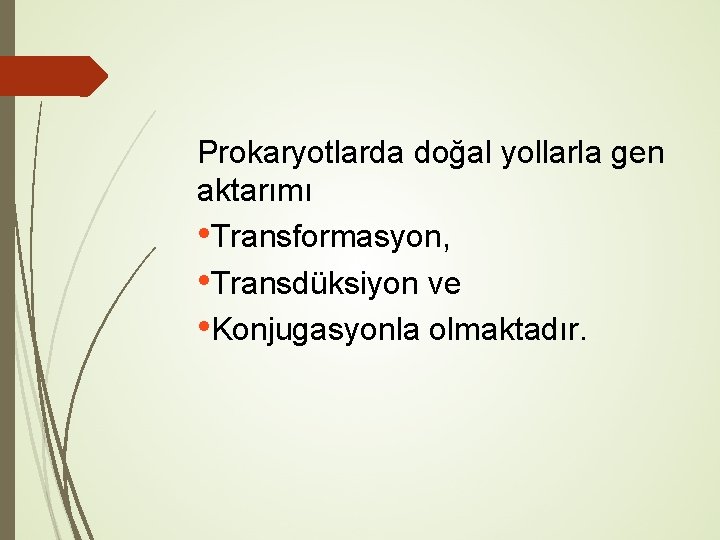 Prokaryotlarda doğal yollarla gen aktarımı

•Transformasyon,

•Transdüksiyon ve

•Konjugasyonla olmaktadır.